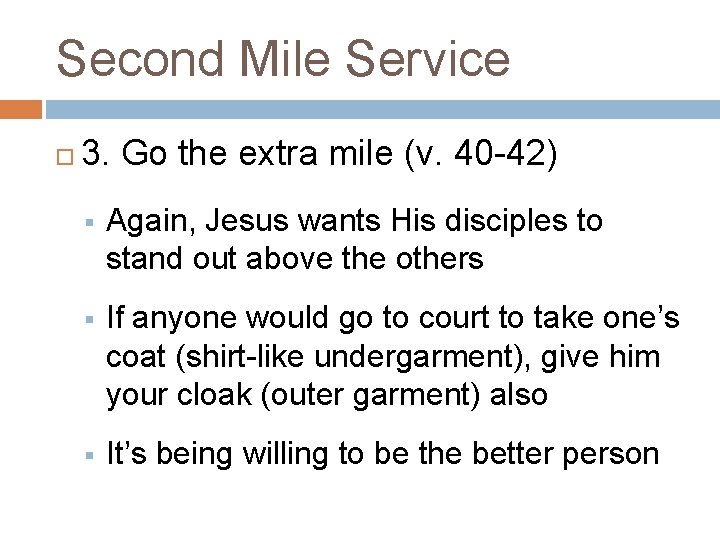 Second Mile Service

3. Go the extra mile (v. 40-42)

Again, Jesus wants His disciples to stand out above the others

If anyone would go to court to take one’s coat (shirt-like undergarment), give him your cloak (outer garment) also

It’s being willing to be the better person